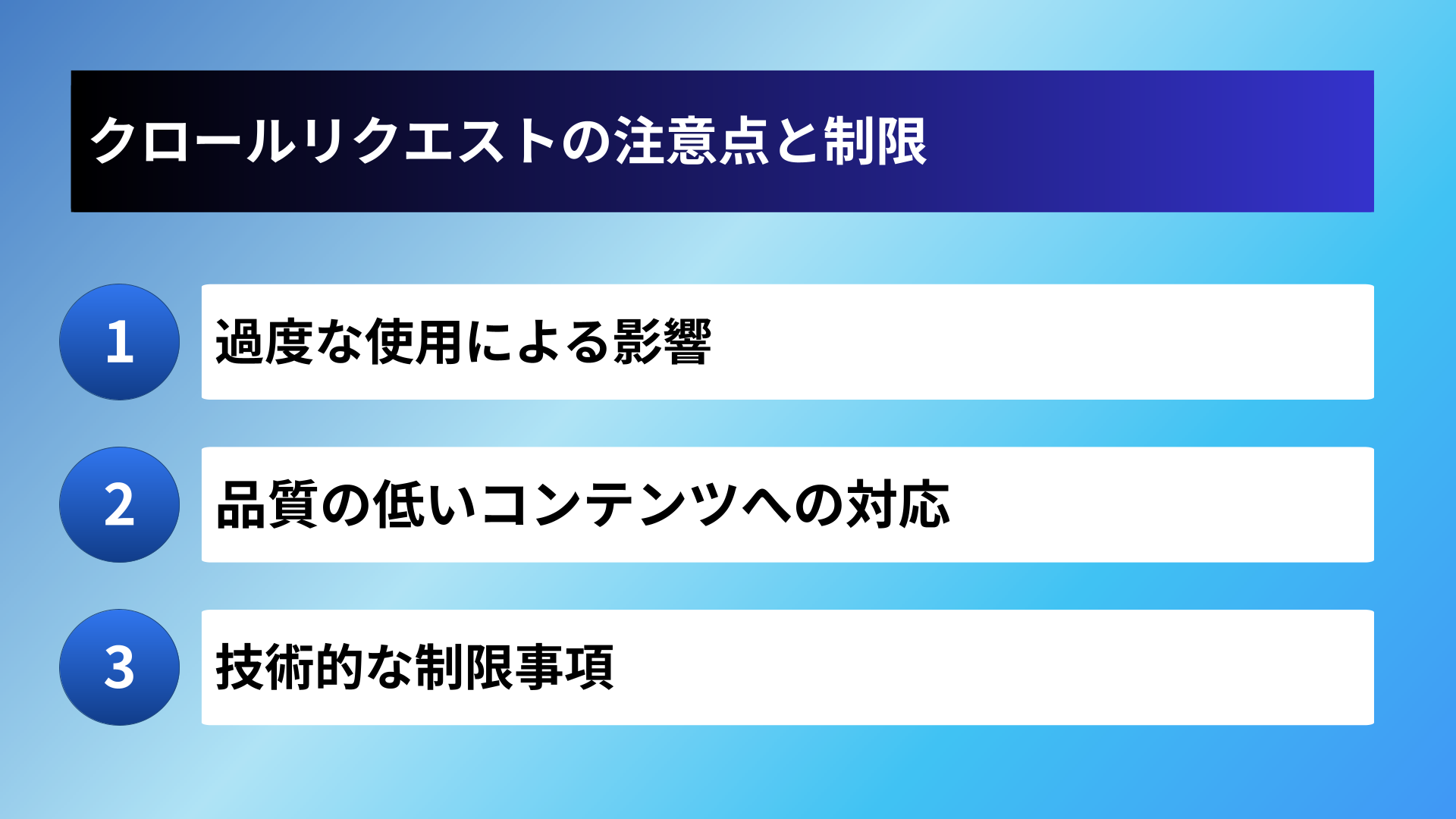 クロールリクエストの注意点と制限

1
過度な使用による影響

2
品質の低いコンテンツへの対応

3
技術的な制限事項